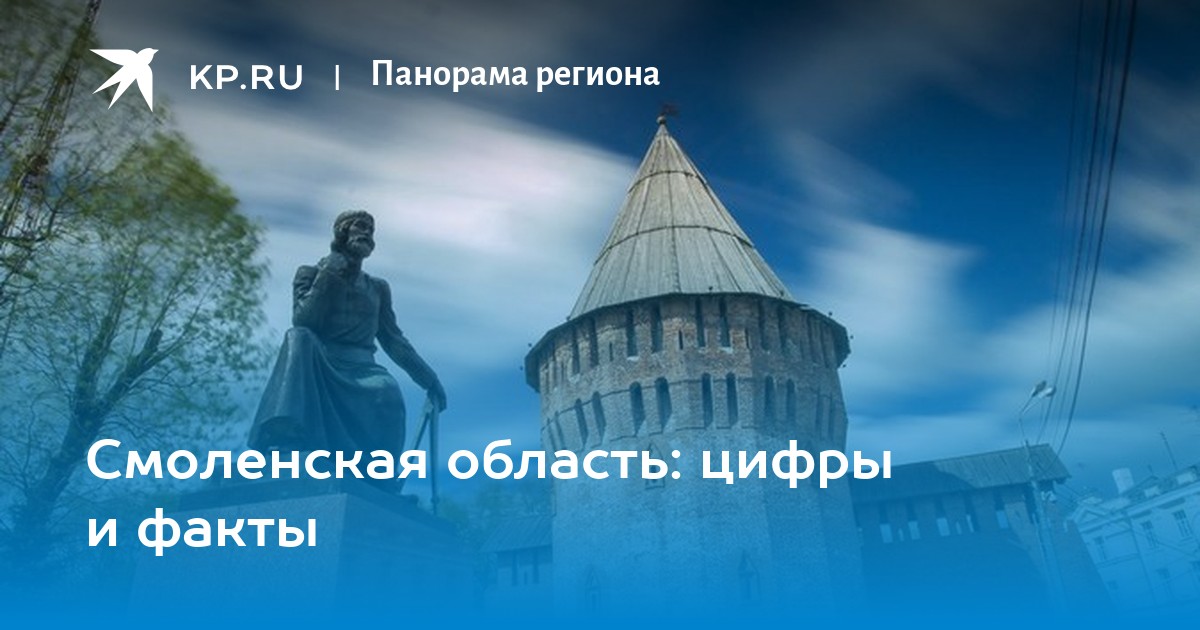 KP.RU | Панорама региона

Смоленская область: цифры и факты